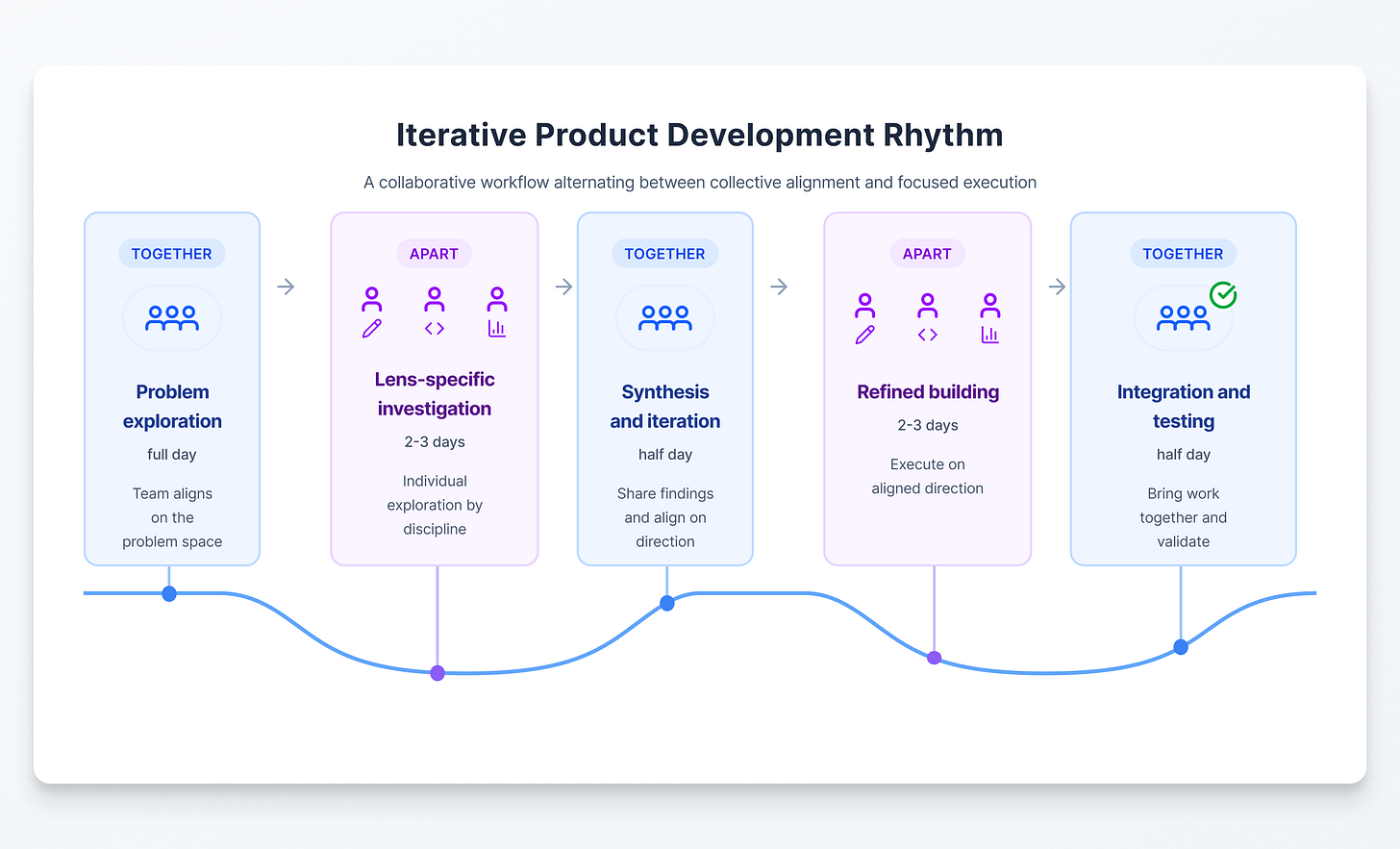 Iterative Product Development Rhythm

A collaborative workflow alternating between collective alignment and focused execution

TOGETHER

Problem exploration

full day

Team aligns on the problem space

APART

Lens-specific investigation

2-3 days

Individual exploration by discipline

TOGETHER

Synthesis and iteration

half day

Share findings and align on direction

APART

Refined building

2-3 days

Execute on aligned direction

TOGETHER

Integration and testing

half day

Bring work together and validate